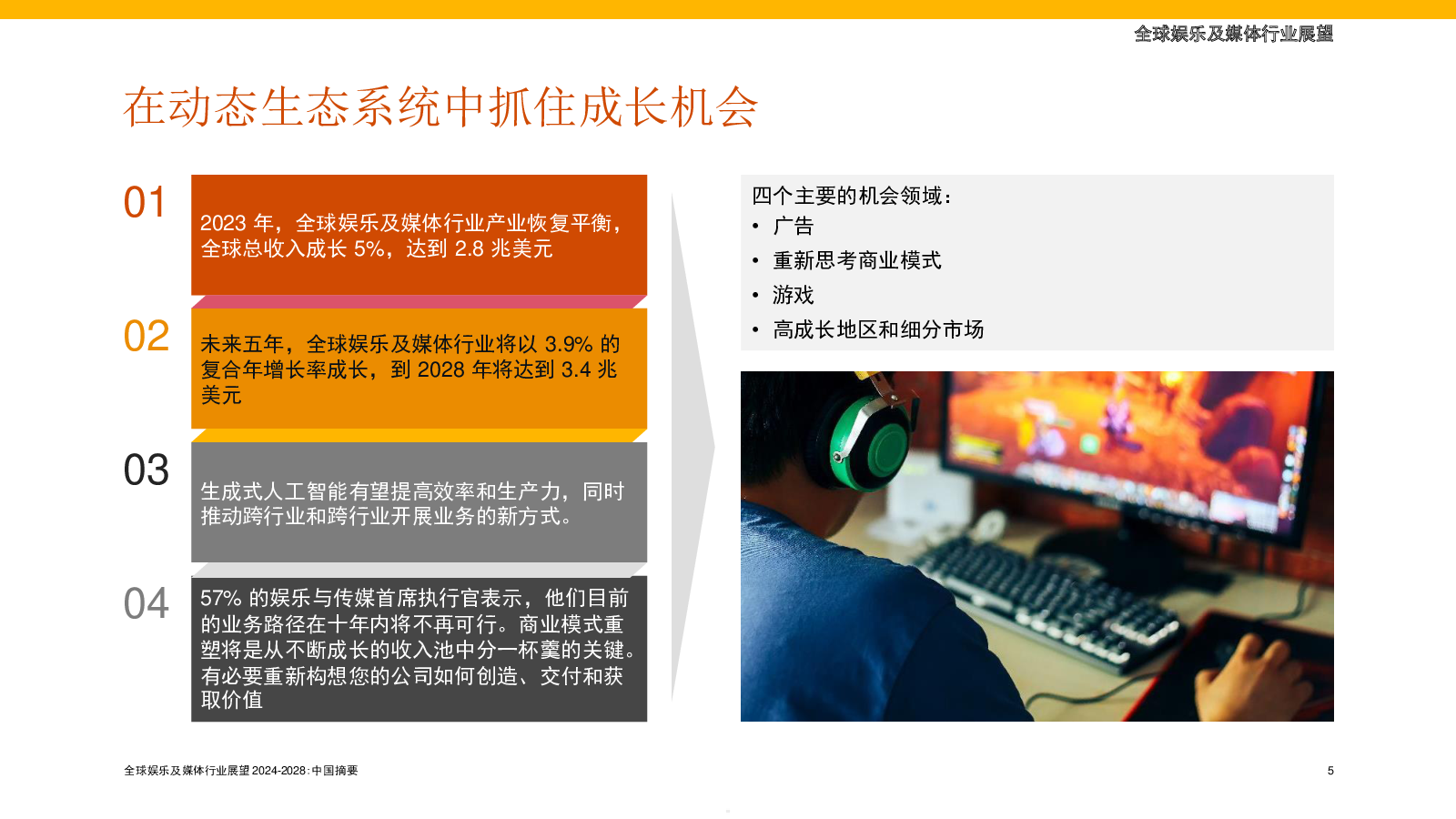 全球娱乐及媒体行业展望

在动态生态系统中抓住成长机会

01

2023 年，全球娱乐及媒体行业产业恢复平衡，全球总收入成长 5%，达到 2.8 兆美元

02

未来五年，全球娱乐及媒体行业将以 3.9% 的复合年增长率成长，到 2028 年将达到 3.4 兆美元

03

生成式人工智能有望提高效率和生产力，同时推动跨行业和跨行业开展业务的新方式。

04

57% 的娱乐与传媒首席执行官表示，他们目前的业务路径在十年内将不再可行。商业模式重塑将是从不断成长的收入池中分一杯羹的关键。有必要重新构想您的公司如何创造、交付和获取价值

四个主要的机会领域：
• 广告
• 重新思考商业模式
• 游戏
• 高成长地区和细分市场

全球娱乐及媒体行业展望 2024-2028：中国摘要

5